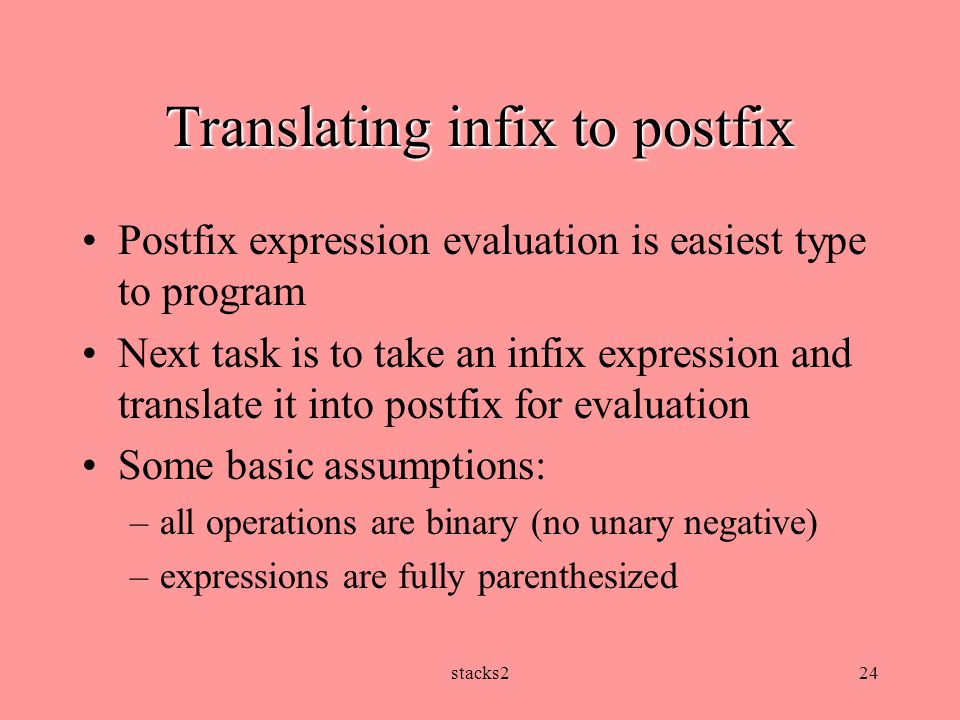 Translating infix to postfix

• Postfix expression evaluation is easiest type to program

• Next task is to take an infix expression and translate it into postfix for evaluation

• Some basic assumptions:

– all operations are binary (no unary negative)

– expressions are fully parenthesized

stacks2

24